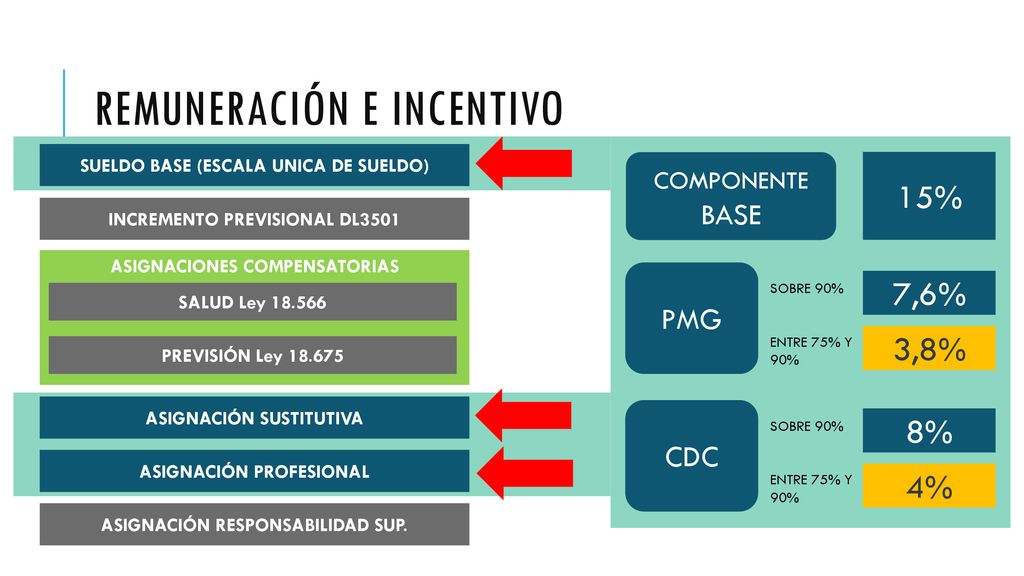 REMUNERACIÓN E INCENTIVO

SUELDO BASE (ESCALA UNICA DE SUELDO)

INCREMENTO PREVISIONAL DL3501

ASIGNACIONES COMPENSATORIAS

SALUD Ley 18.566

PREVISIÓN Ley 18.675

ASIGNACIÓN SUSTITUTIVA

ASIGNACIÓN PROFESIONAL

ASIGNACIÓN RESPONSABILIDAD SUP.

COMPONENTE BASE

15%

PMG

SOBRE 90%

7,6%

ENTRE 75% Y 90%

3,8%

CDC

SOBRE 90%

8%

ENTRE 75% Y 90%

4%